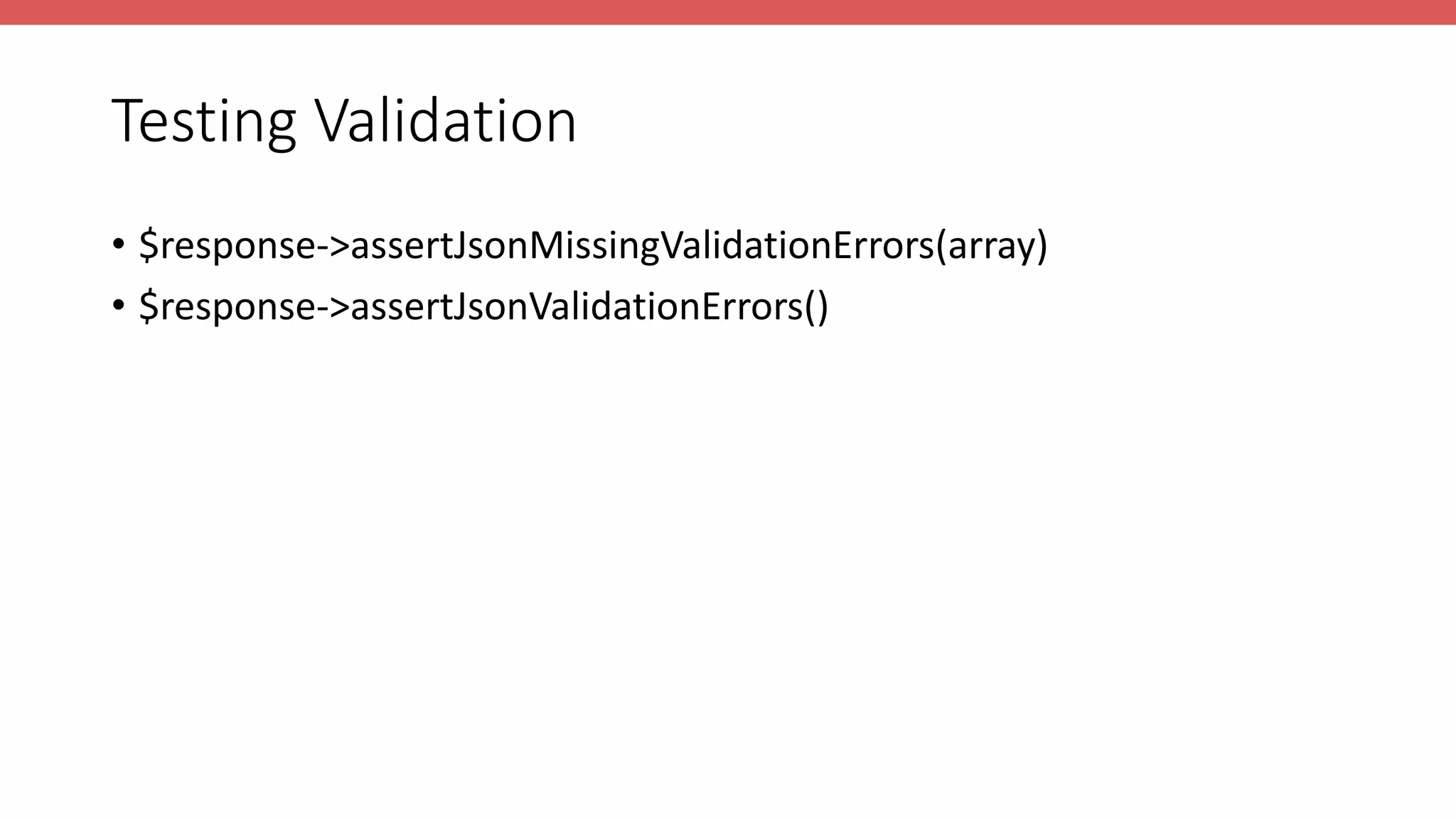 Testing Validation

• \$response->assertJsonMissingValidationErrors(array)
• \$response->assertJsonValidationErrors()